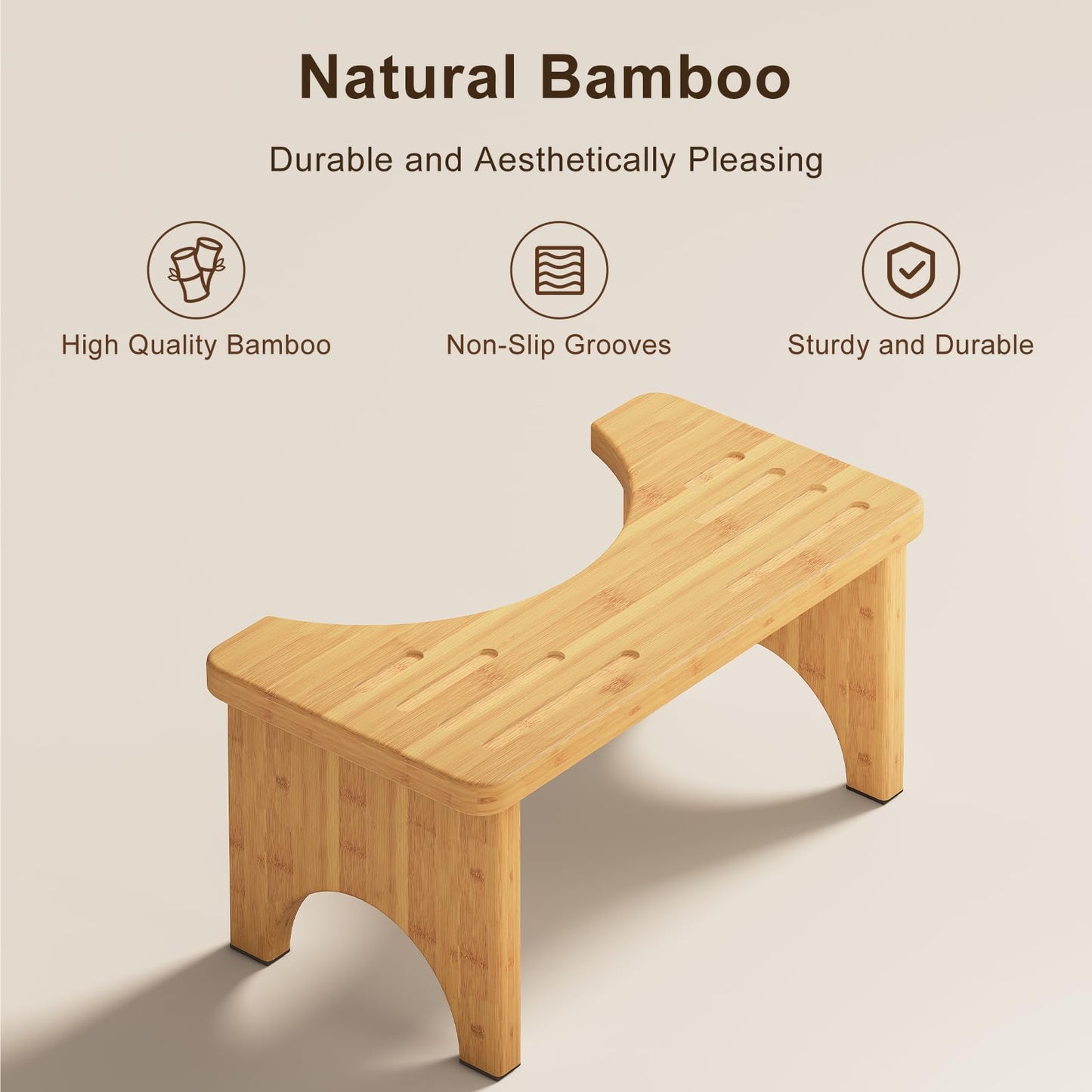 Natural Bamboo

Durable and Aesthetically Pleasing

High Quality Bamboo

Non-Slip Grooves

Sturdy and Durable